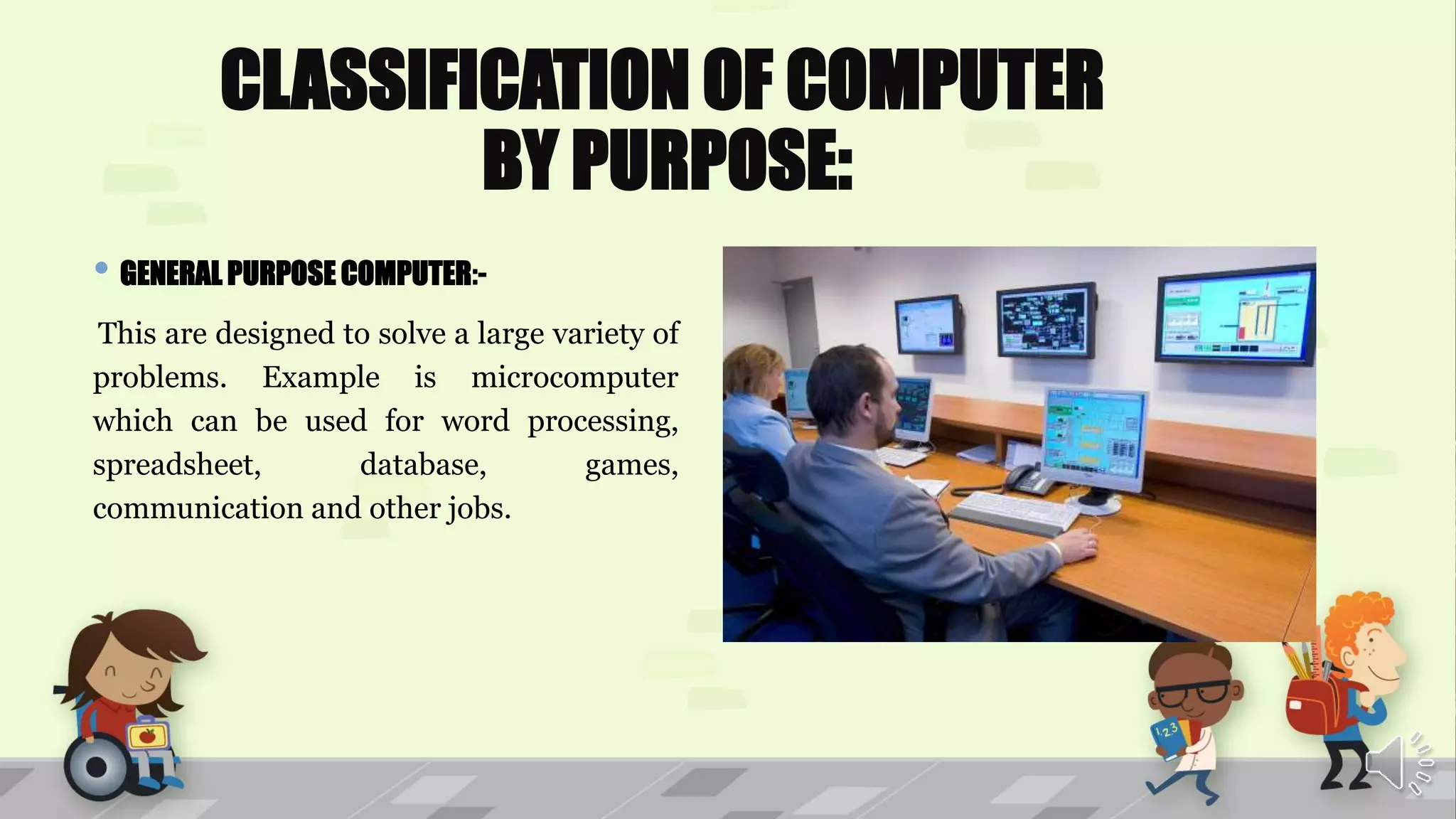 CLASSIFICATION OF COMPUTER BY PURPOSE:

• GENERAL PURPOSE COMPUTER:-

This are designed to solve a large variety of problems. Example is microcomputer which can be used for word processing, spreadsheet, database, games, communication and other jobs.

123